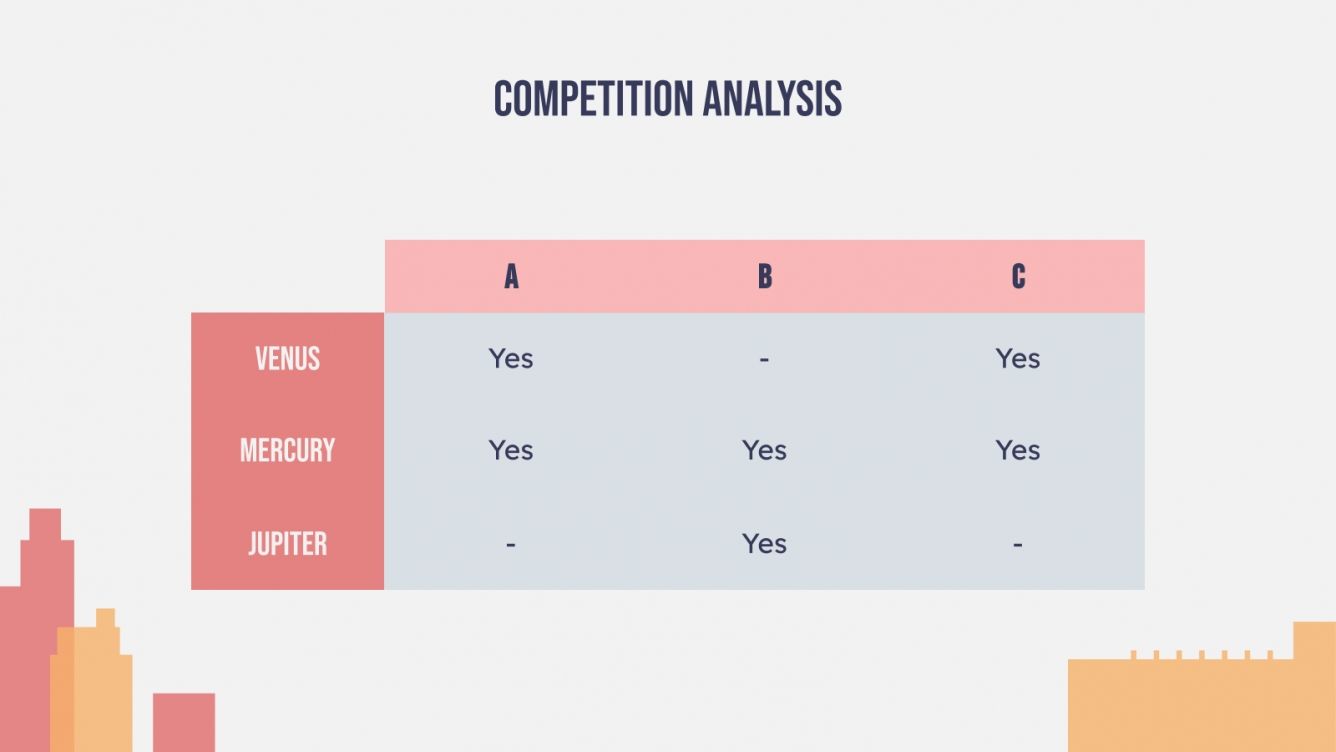 COMPETITION ANALYSIS

| | A | B | C |
|---|---|---|---|
| VENUS | Yes | - | Yes |
| MERCURY | Yes | Yes | Yes |
| JUPITER | - | Yes | - |